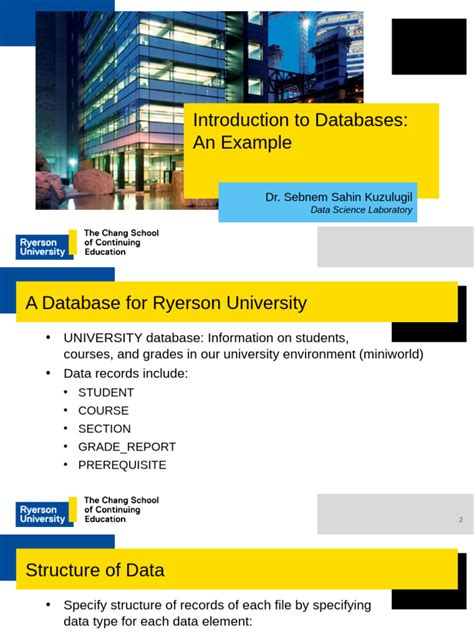 Introduction to Databases: An Example

Dr. Sebnem Sahin Kuzulugil
Data Science Laboratory

Ryerson University
The Chang School of Continuing Education

A Database for Ryerson University

• UNIVERSITY database: Information on students, courses, and grades in our university environment (miniworld)
• Data records include:
• STUDENT
• COURSE
• SECTION
• GRADE_REPORT
• PREREQUISITE

Ryerson University
The Chang School of Continuing Education

2

Structure of Data

• Specify structure of records of each file by specifying data type for each data element: